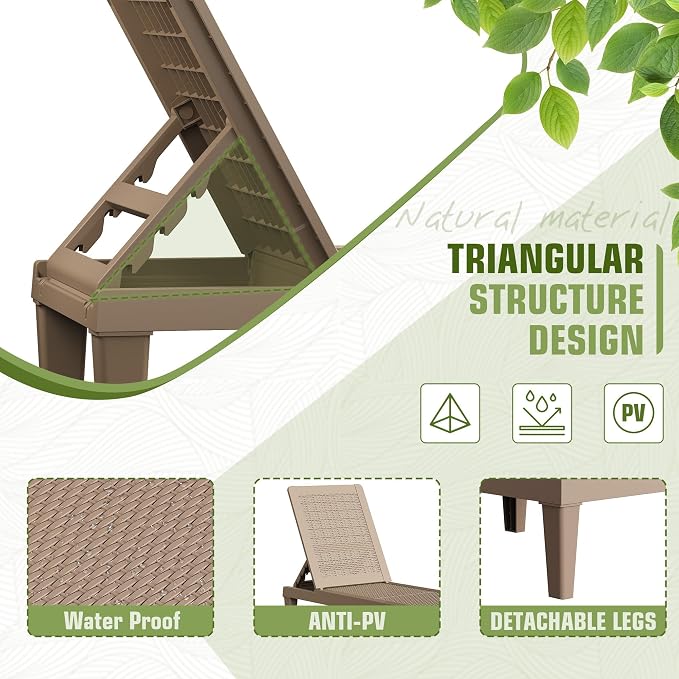 Natural material

TRIANGULAR STRUCTURE DESIGN

PV

Water Proof

ANTI-PV

DETACHABLE LEGS